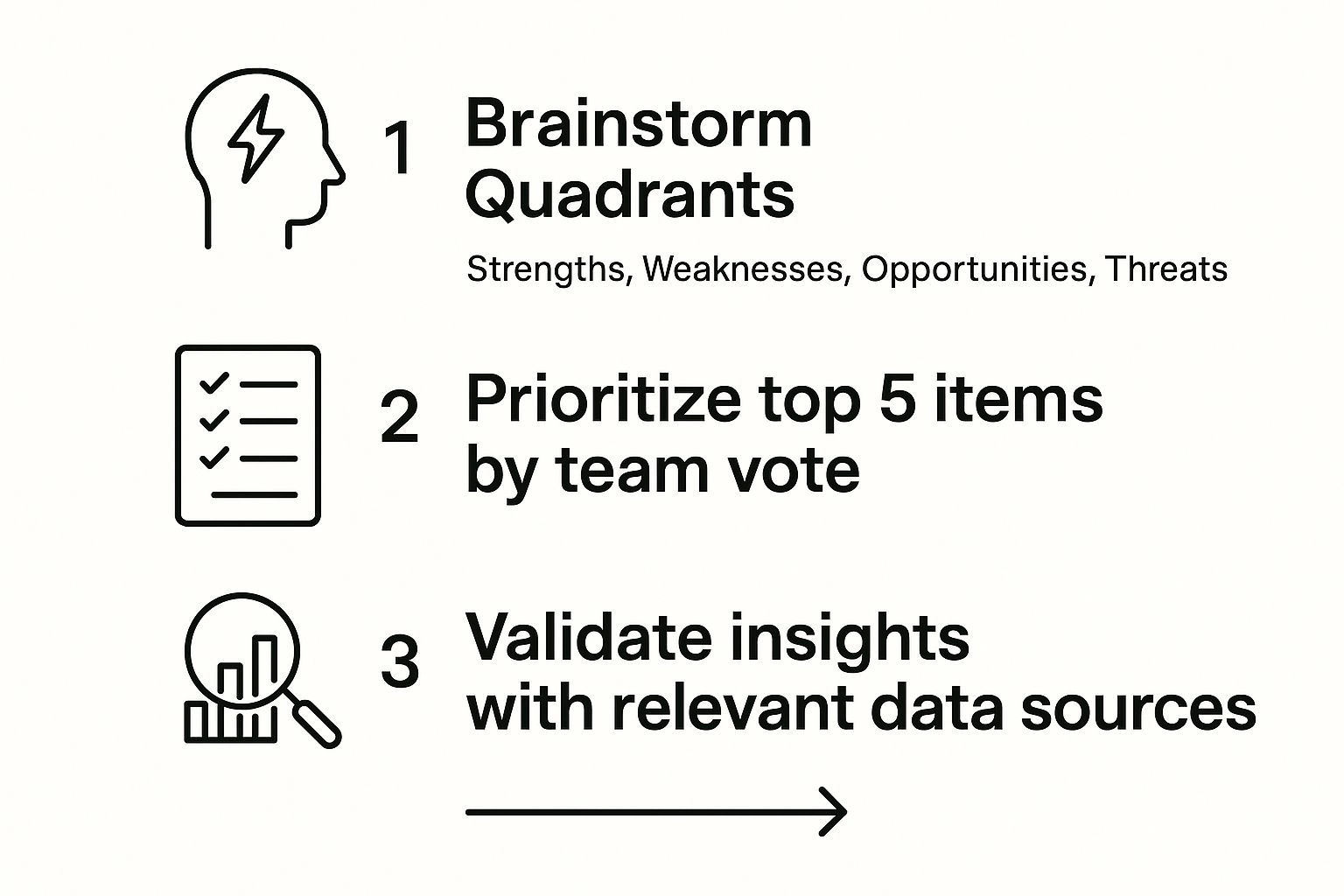 1 Brainstorm Quadrants

Strengths, Weaknesses, Opportunities, Threats

2 Prioritize top 5 items by team vote

3 Validate insights with relevant data sources